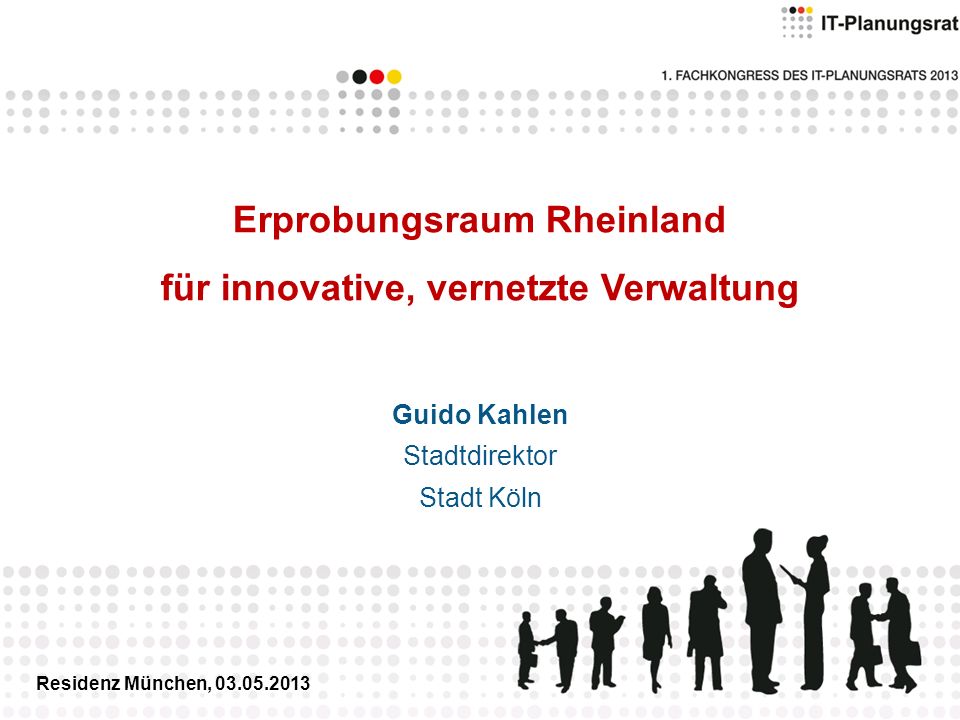 IT-Planungsrat

1. FACHKONGRESS DES IT-PLANUNGSRATS 2013

Erprobungsraum Rheinland

für innovative, vernetzte Verwaltung

Guido Kahlen

Stadtdirektor

Stadt Köln

Residenz München, 03.05.2013